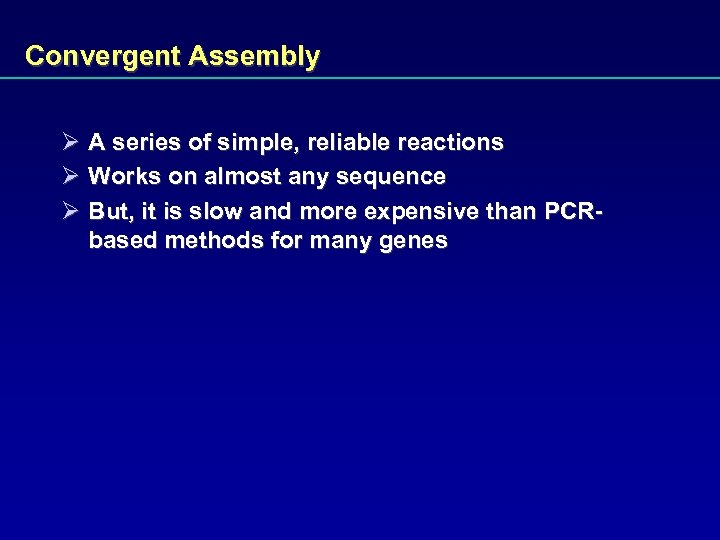 Convergent Assembly

➢ A series of simple, reliable reactions
➢ Works on almost any sequence
➢ But, it is slow and more expensive than PCR-based methods for many genes